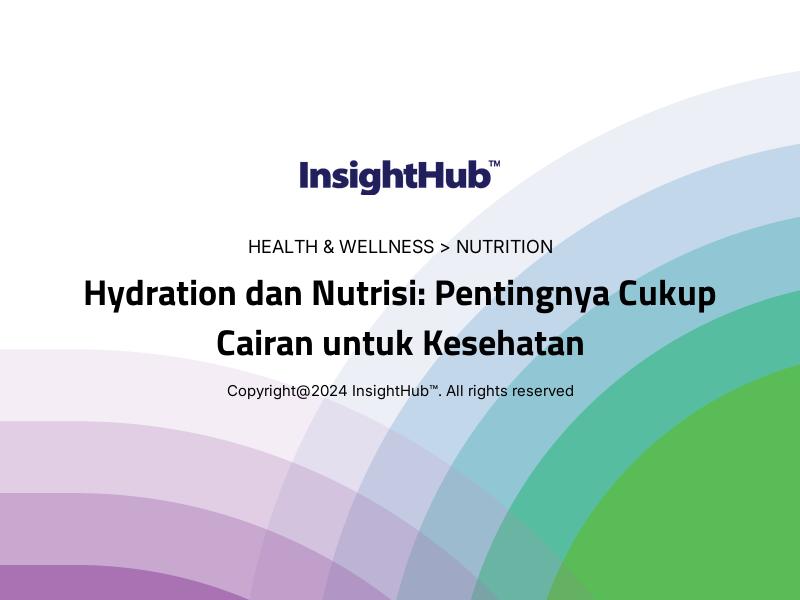 InsightHub™

HEALTH & WELLNESS > NUTRITION

Hydration dan Nutrisi: Pentingnya Cukup Cairan untuk Kesehatan

Copyright@2024 InsightHub™. All rights reserved